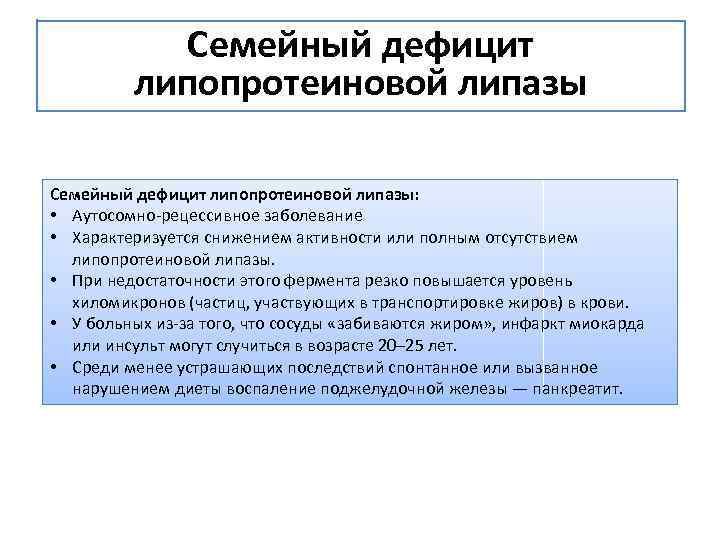 Семейный дефицит липопротеиновой липазы

Семейный дефицит липопротеиновой липазы:
• Аутосомно-рецессивное заболевание
• Характеризуется снижением активности или полным отсутствием липопротеиновой липазы.
• При недостаточности этого фермента резко повышается уровень хиломикронов (частиц, участвующих в транспортировке жиров) в крови.
• У больных из-за того, что сосуды «забиваются жиром», инфаркт миокарда или инсульт могут случиться в возрасте 20–25 лет.
• Среди менее устрашающих последствий спонтанное или вызванное нарушением диеты воспаление поджелудочной железы — панкреатит.